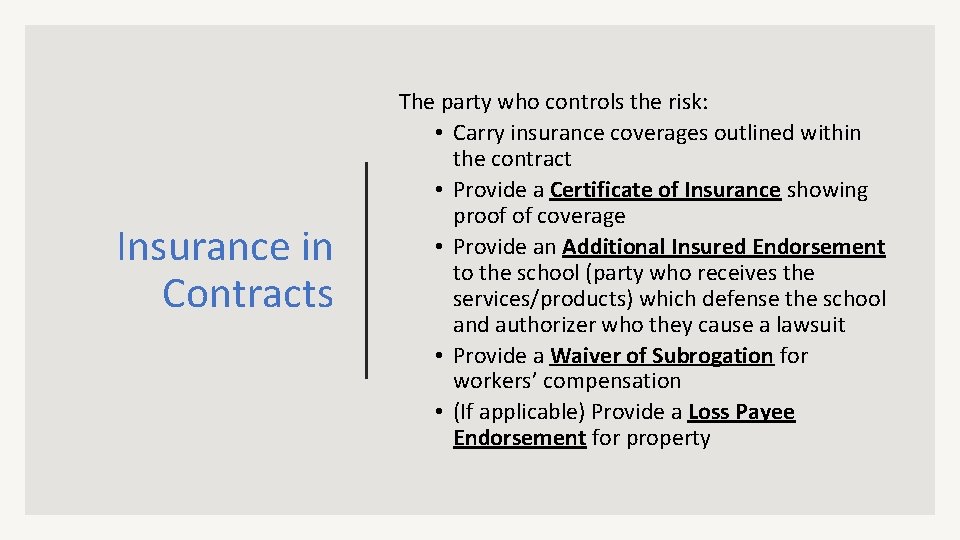 Insurance in Contracts

The party who controls the risk:
• Carry insurance coverages outlined within the contract
• Provide a Certificate of Insurance showing proof of coverage
• Provide an Additional Insured Endorsement to the school (party who receives the services/products) which defense the school and authorizer who they cause a lawsuit
• Provide a Waiver of Subrogation for workers' compensation
• (If applicable) Provide a Loss Payee Endorsement for property